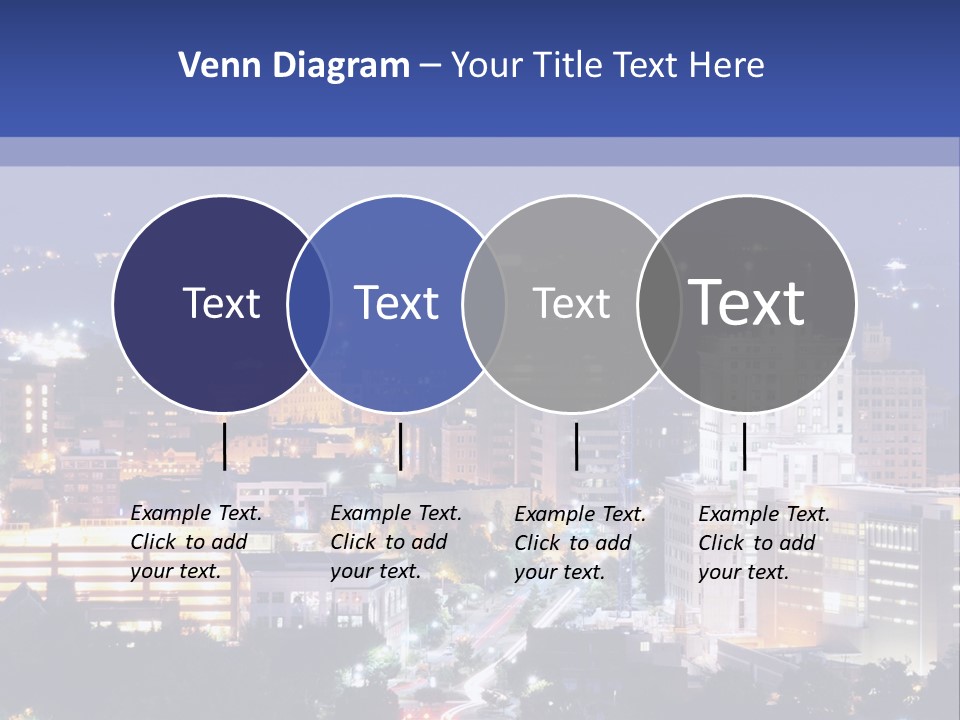 Venn Diagram – Your Title Text Here

Text

Text

Text

Text

Example Text. Click to add your text.

Example Text. Click to add your text.

Example Text. Click to add your text.

Example Text. Click to add your text.